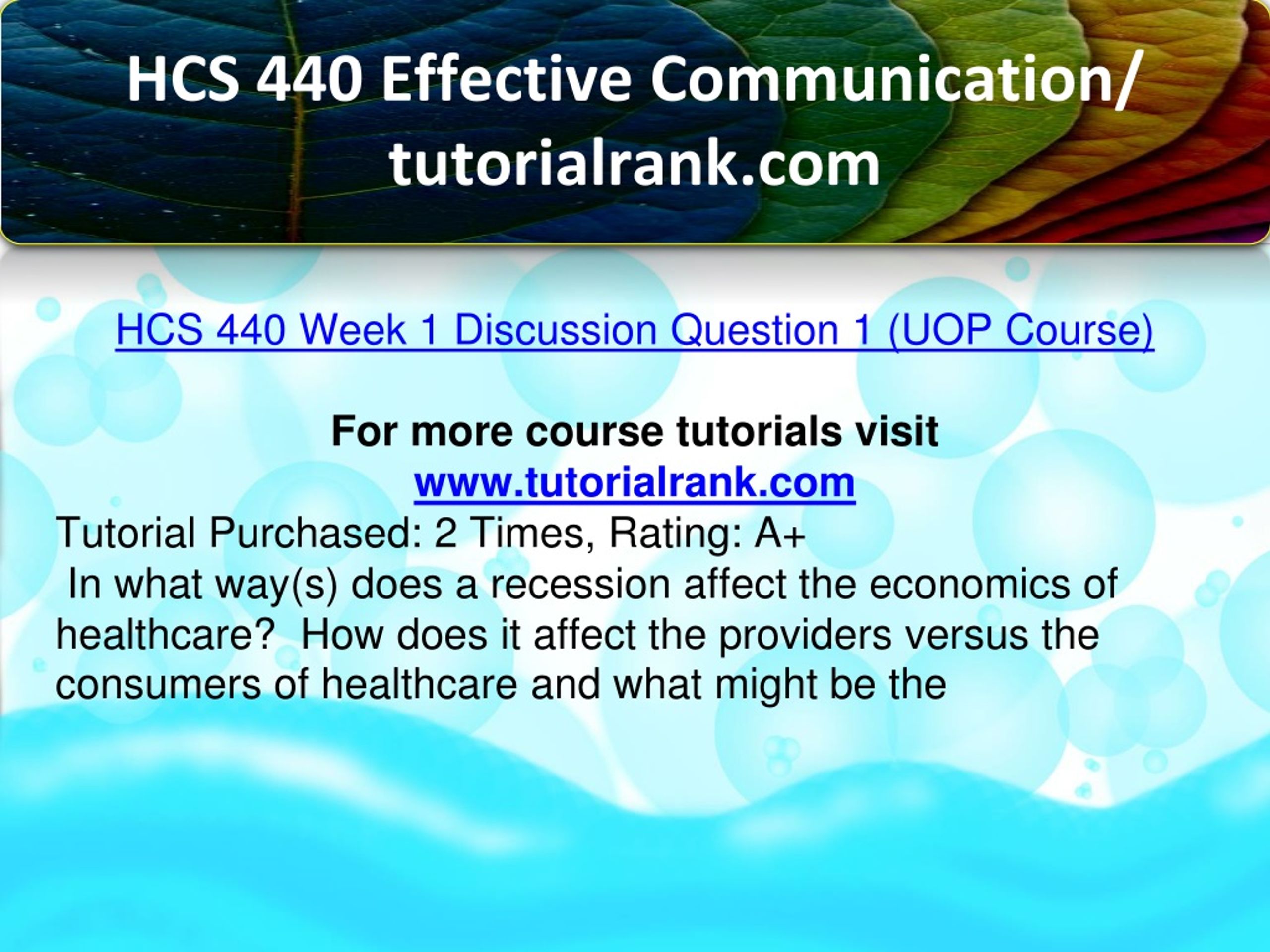 HCS 440 Effective Communication/ tutorialrank.com

HCS 440 Week 1 Discussion Question 1 (UOP Course)

For more course tutorials visit
www.tutorialrank.com
Tutorial Purchased: 2 Times, Rating: A+
In what way(s) does a recession affect the economics of healthcare? How does it affect the providers versus the consumers of healthcare and what might be the